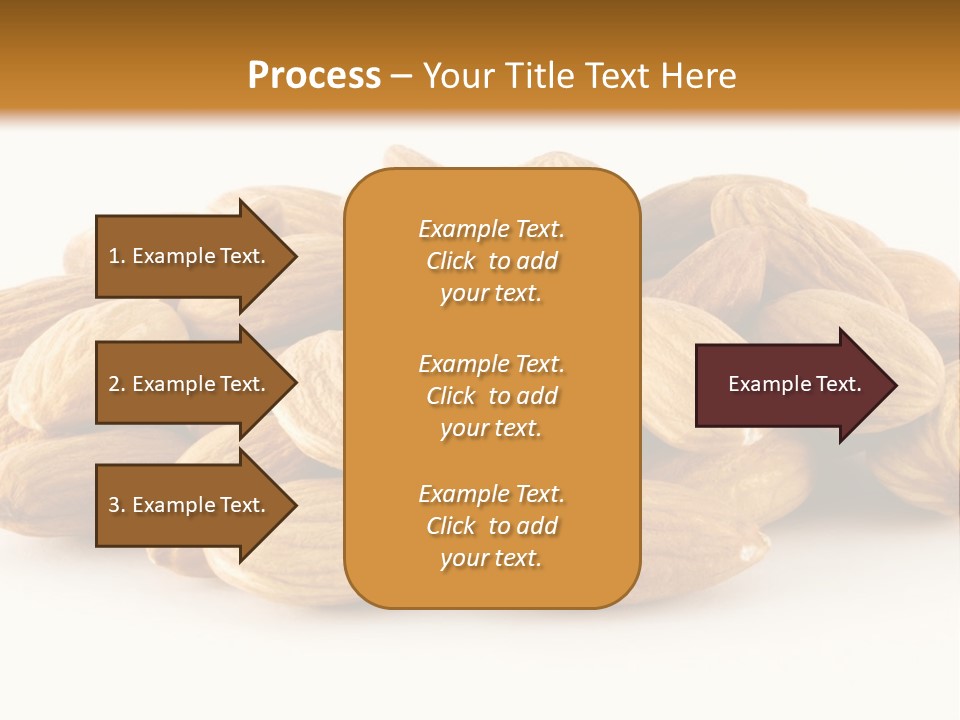 Process – Your Title Text Here

1. Example Text.

2. Example Text.

3. Example Text.

Example Text. Click to add your text.

Example Text. Click to add your text.

Example Text. Click to add your text.

Example Text.